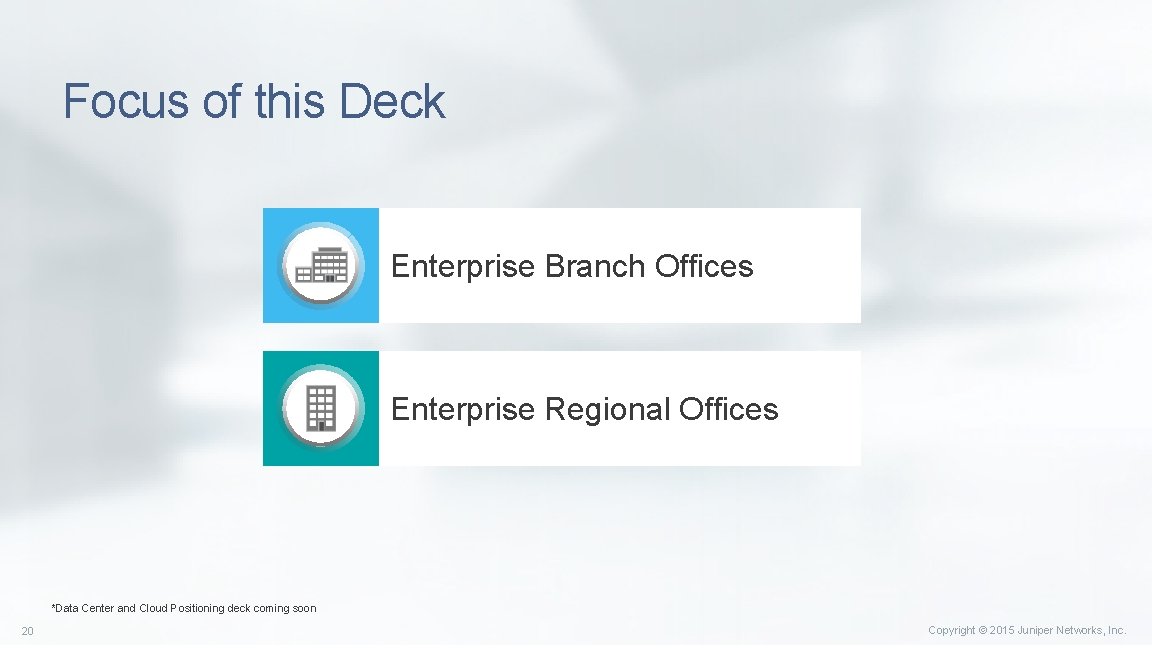 Focus of this Deck

Enterprise Branch Offices

Enterprise Regional Offices

*Data Center and Cloud Positioning deck coming soon

20

Copyright © 2015 Juniper Networks, Inc.